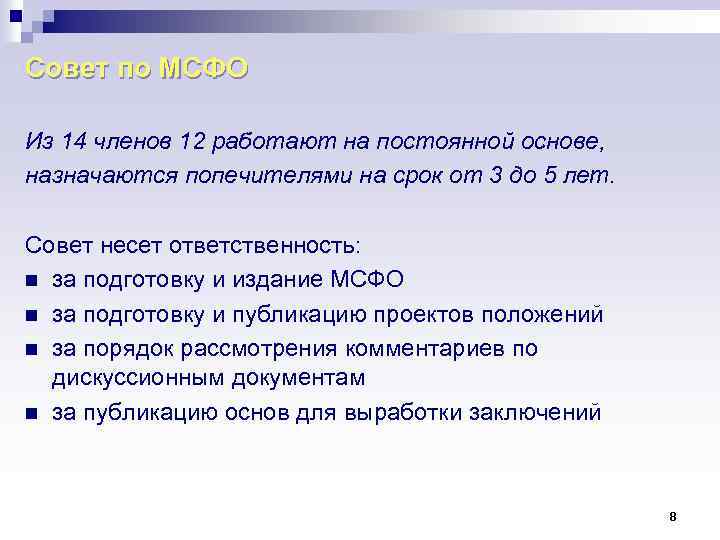 Совет по МСФО

Из 14 членов 12 работают на постоянной основе, назначаются попечителями на срок от 3 до 5 лет.

Совет несет ответственность:
■ за подготовку и издание МСФО
■ за подготовку и публикацию проектов положений
■ за порядок рассмотрения комментариев по дискуссионным документам
■ за публикацию основ для выработки заключений

8